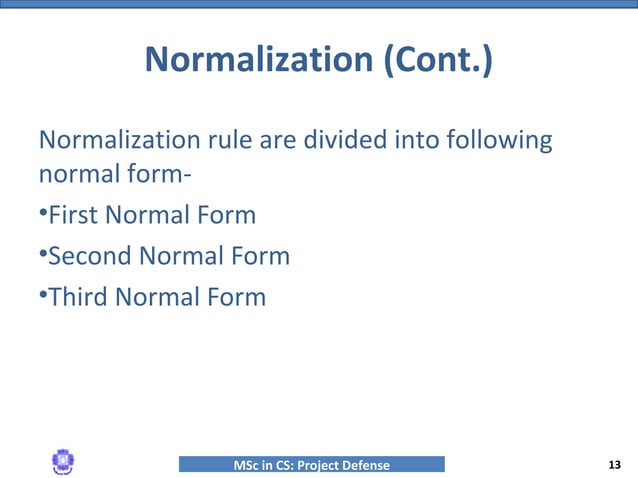 Normalization (Cont.)

Normalization rule are divided into following normal form-

•First Normal Form

•Second Normal Form

•Third Normal Form

MSc in CS: Project Defense

13